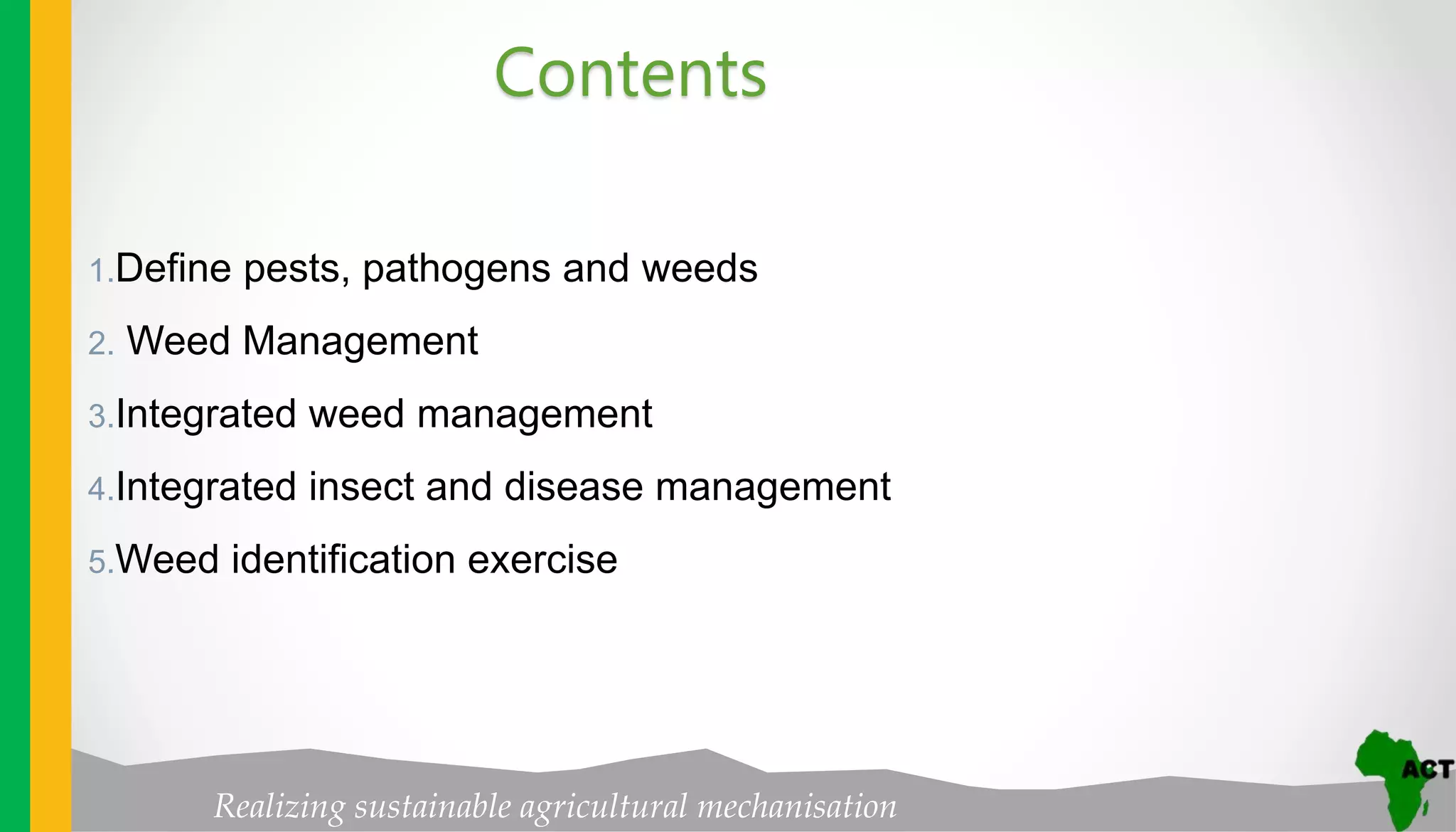 Contents

1. Define pests, pathogens and weeds

2. Weed Management

3. Integrated weed management

4. Integrated insect and disease management

5. Weed identification exercise

Realizing sustainable agricultural mechanisation

ACT